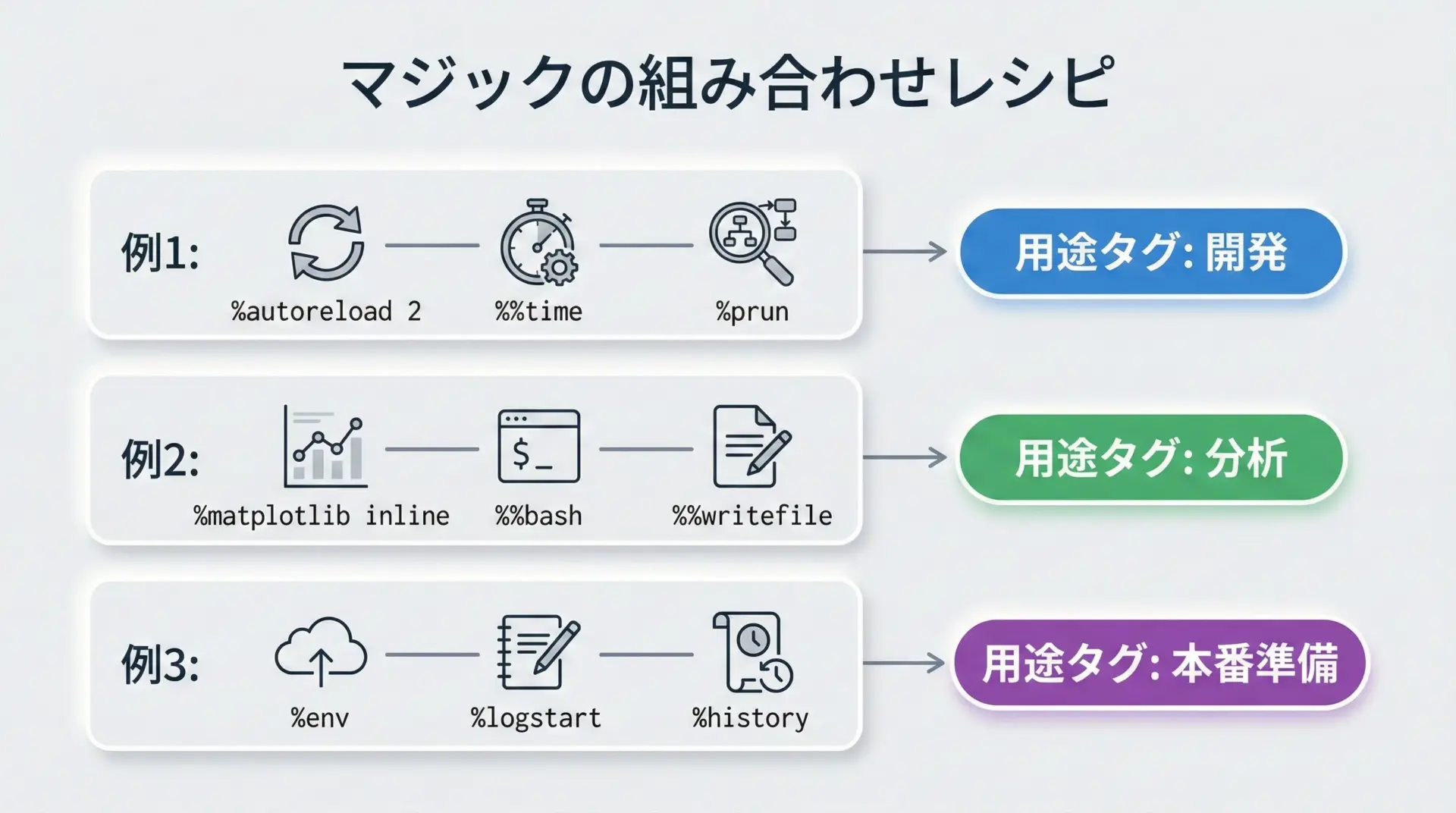 マジックの組み合わせレシピ

例1: %autoreload 2 %%time %prun

用途タグ: 開発

例2: %matplotlib inline $_ %%bash %%writefile

用途タグ: 分析

例3: %env %logstart %history

用途タグ: 本番準備